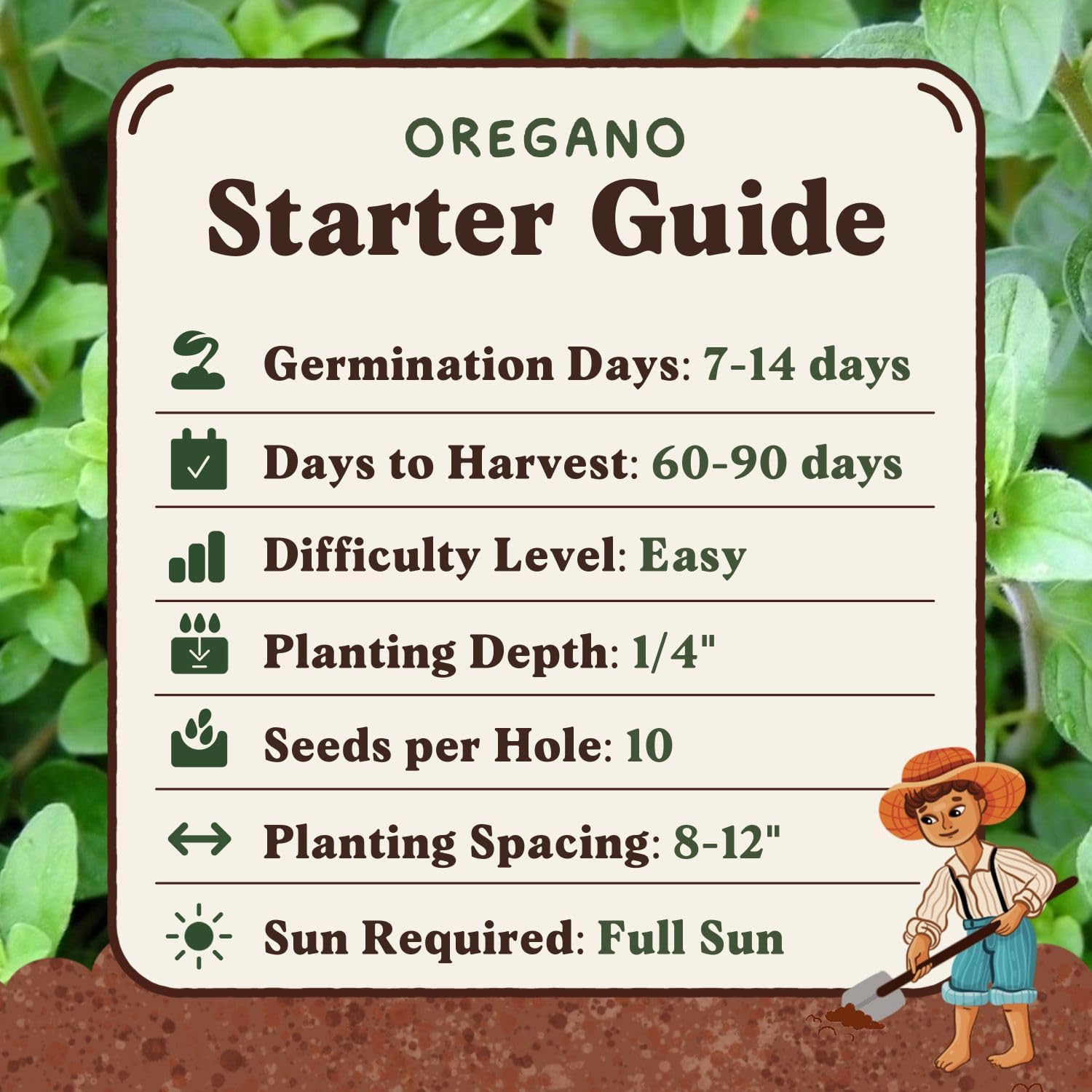 OREGANO
Starter Guide

Germination Days: 7-14 days

Days to Harvest: 60-90 days

Difficulty Level: Easy

Planting Depth: 1/4"

Seeds per Hole: 10

Planting Spacing: 8-12"

Sun Required: Full Sun